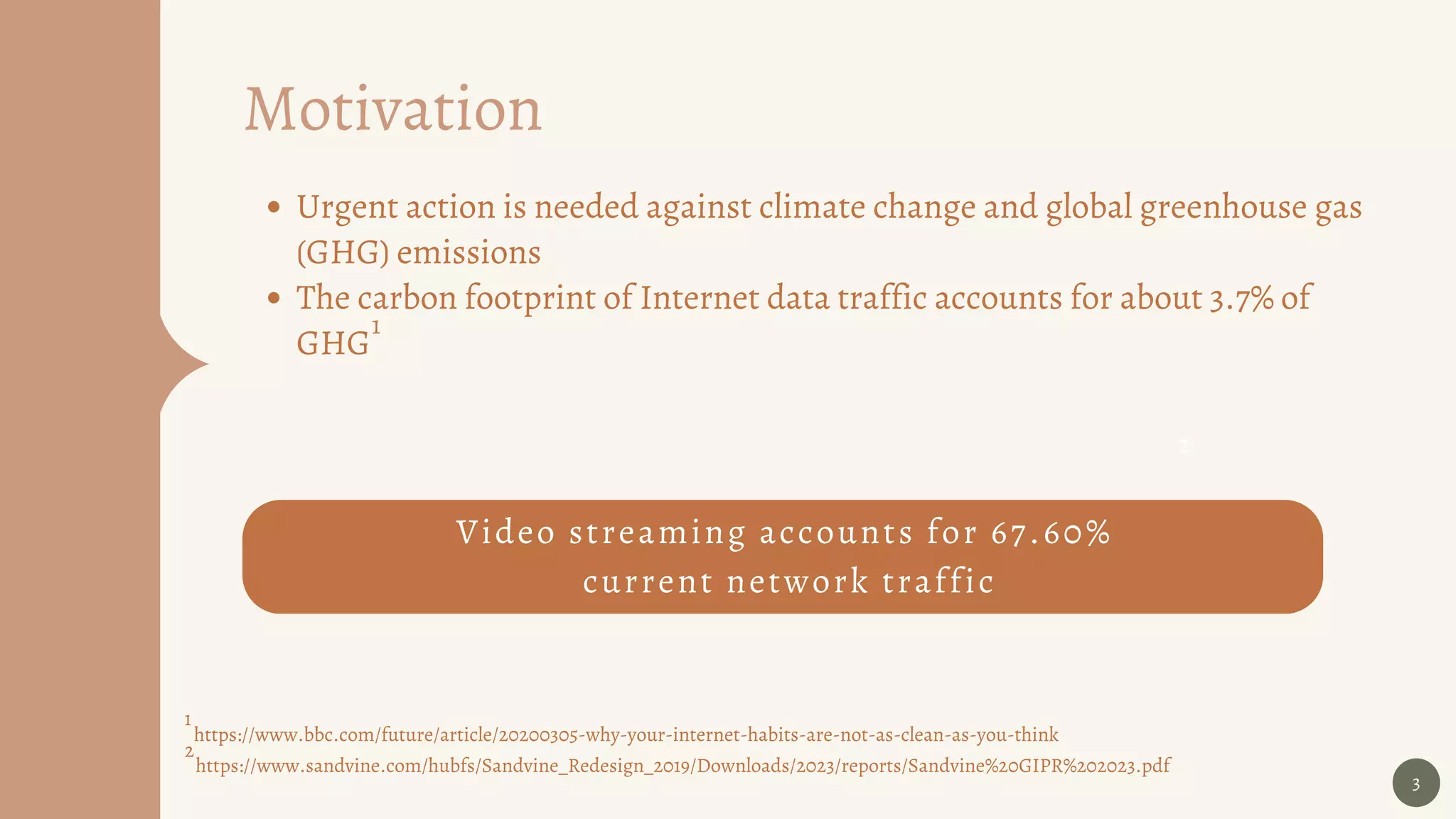 Motivation

• Urgent action is needed against climate change and global greenhouse gas (GHG) emissions
• The carbon footprint of Internet data traffic accounts for about 3.7% of GHG$^1$

Video streaming accounts for 67.60% current network traffic

$^1$https://www.bbc.com/future/article/20200305-why-your-internet-habits-are-not-as-clean-as-you-think
$^2$https://www.sandvine.com/hubfs/Sandvine_Redesign_2019/Downloads/2023/reports/Sandvine%20GIPR%202023.pdf

3